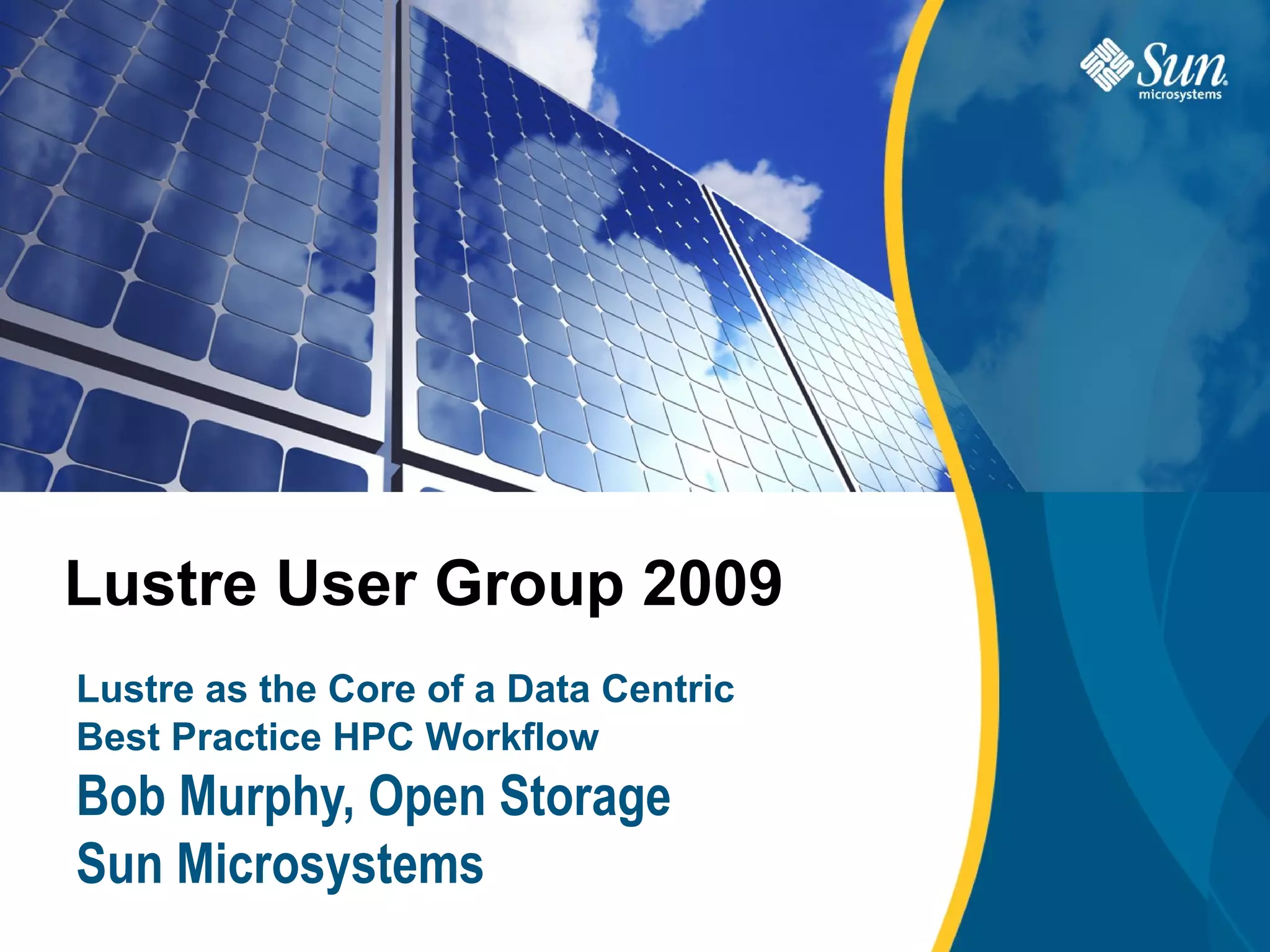 Sun microsystems

Lustre User Group 2009

Lustre as the Core of a Data Centric Best Practice HPC Workflow

Bob Murphy, Open Storage

Sun Microsystems